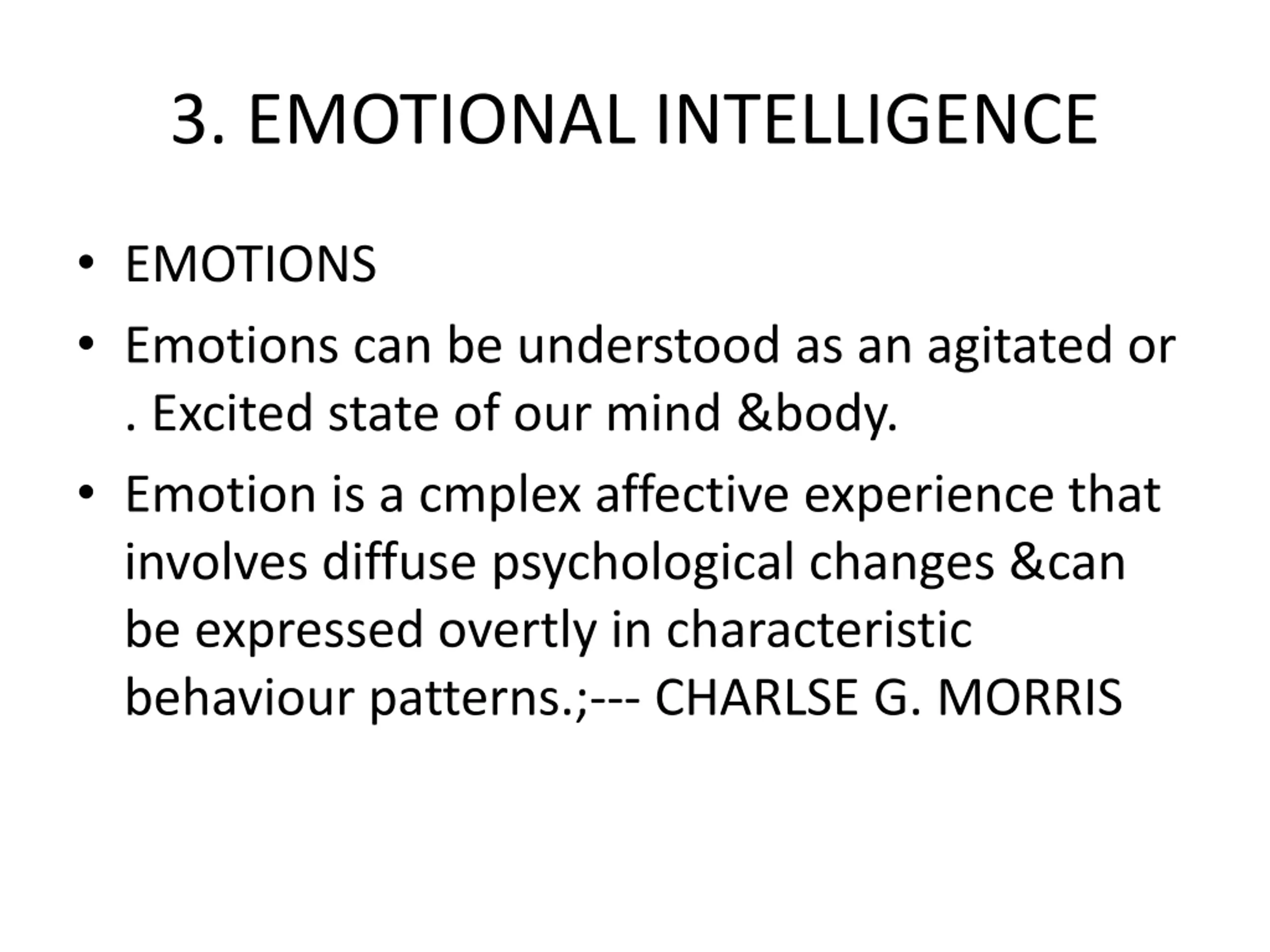 3. EMOTIONAL INTELLIGENCE

• EMOTIONS

• Emotions can be understood as an agitated or . Excited state of our mind &body.

• Emotion is a cmplex affective experience that involves diffuse psychological changes &can be expressed overtly in characteristic behaviour patterns.;--- CHARLSE G. MORRIS